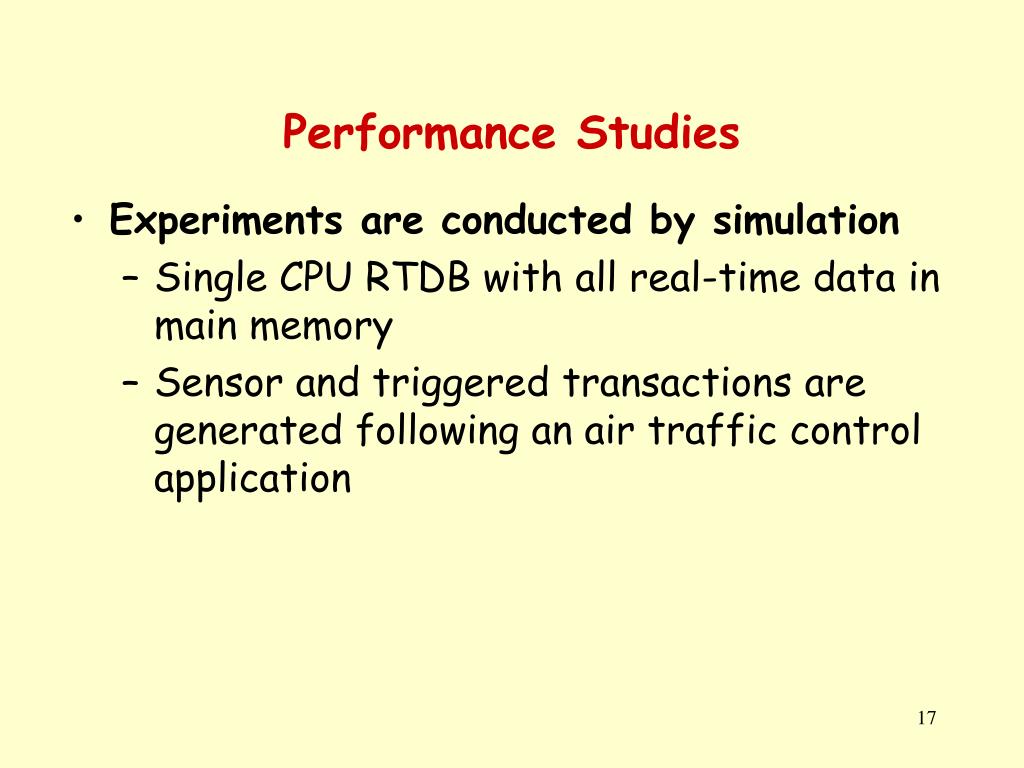 Performance Studies

• Experiments are conducted by simulation
– Single CPU RTDB with all real-time data in main memory
– Sensor and triggered transactions are generated following an air traffic control application

17